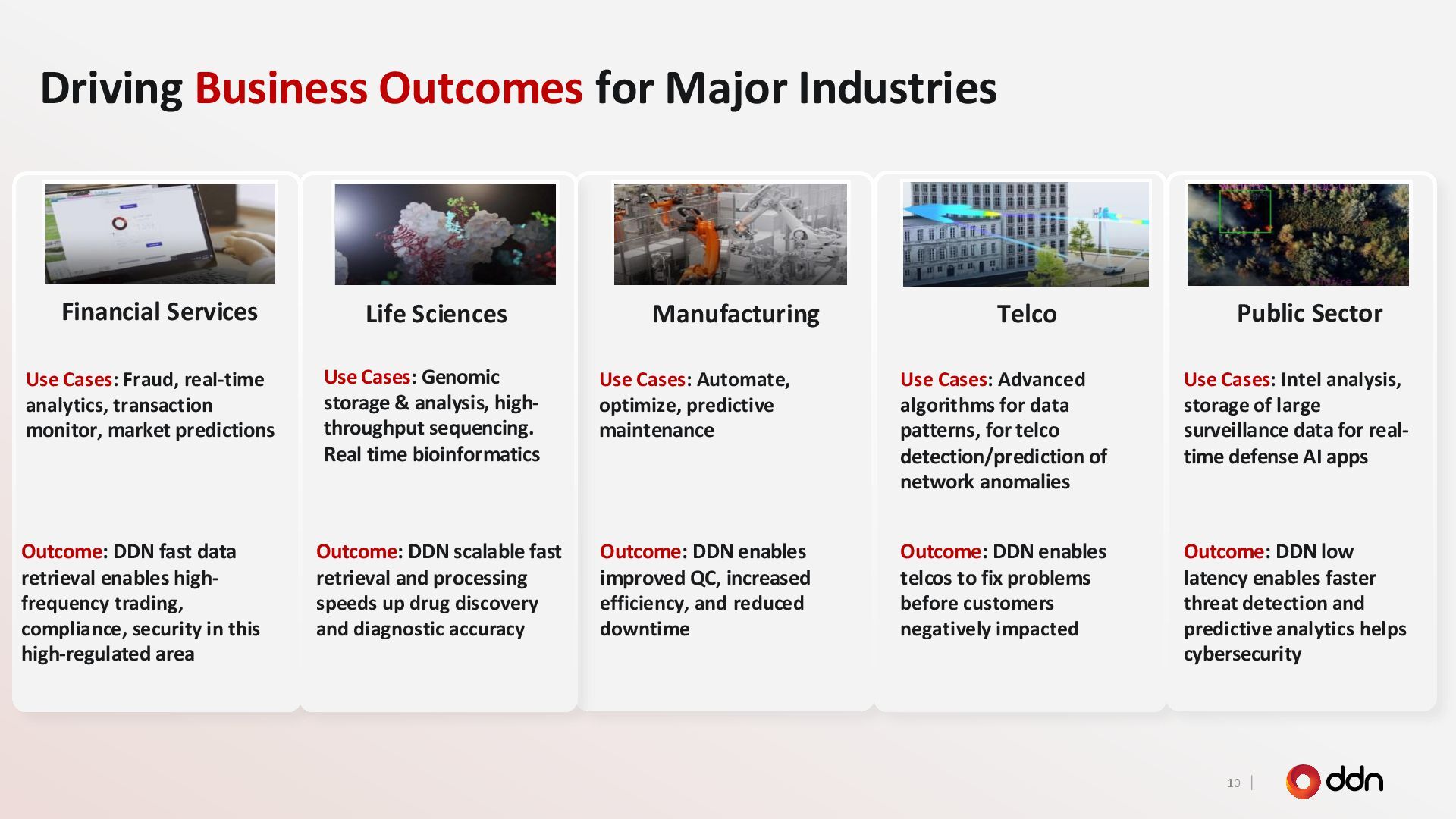 Driving Business Outcomes for Major Industries

Financial Services

Use Cases: Fraud, real-time analytics, transaction monitor, market predictions

Outcome: DDN fast data retrieval enables high-frequency trading, compliance, security in this high-regulated area

Life Sciences

Use Cases: Genomic storage & analysis, high-throughput sequencing. Real time bioinformatics

Outcome: DDN scalable fast retrieval and processing speeds up drug discovery and diagnostic accuracy

Manufacturing

Use Cases: Automate, optimize, predictive maintenance

Outcome: DDN enables improved QC, increased efficiency, and reduced downtime

Telco

Use Cases: Advanced algorithms for data patterns, for telco detection/prediction of network anomalies

Outcome: DDN enables telcos to fix problems before customers negatively impacted

Public Sector

Use Cases: Intel analysis, storage of large surveillance data for real-time defense AI apps

Outcome: DDN low latency enables faster threat detection and predictive analytics helps cybersecurity

10 | ddn